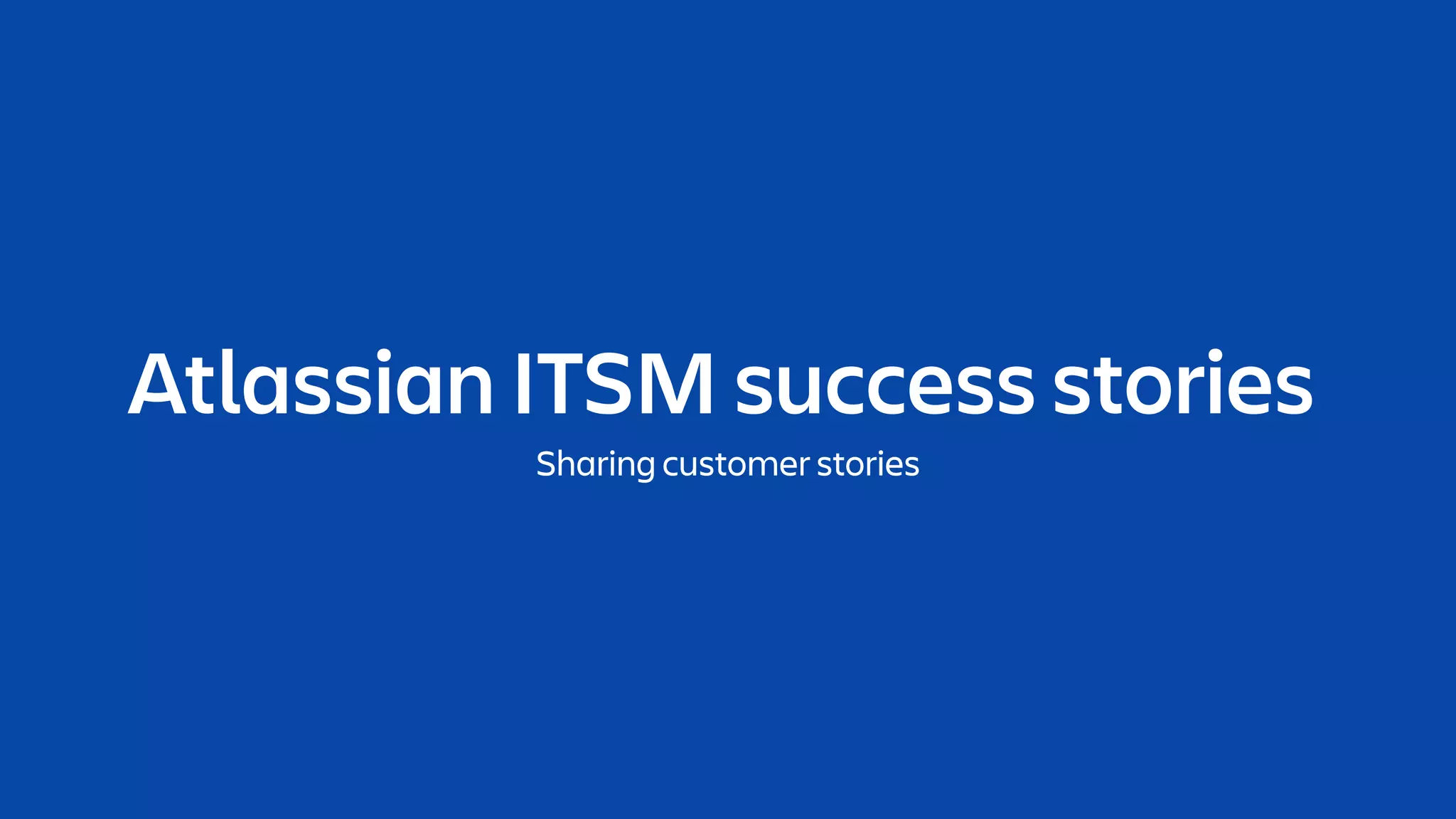 Atlassian ITSM success stories

Sharing customer stories